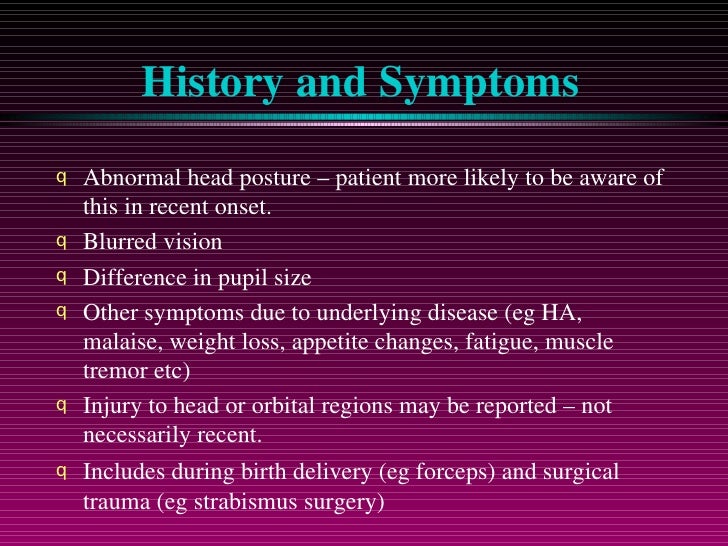 History and Symptoms

q Abnormal head posture – patient more likely to be aware of this in recent onset.

q Blurred vision

q Difference in pupil size

q Other symptoms due to underlying disease (eg HA, malaise, weight loss, appetite changes, fatigue, muscle tremor etc)

q Injury to head or orbital regions may be reported – not necessarily recent.

q Includes during birth delivery (eg forceps) and surgical trauma (eg strabismus surgery)